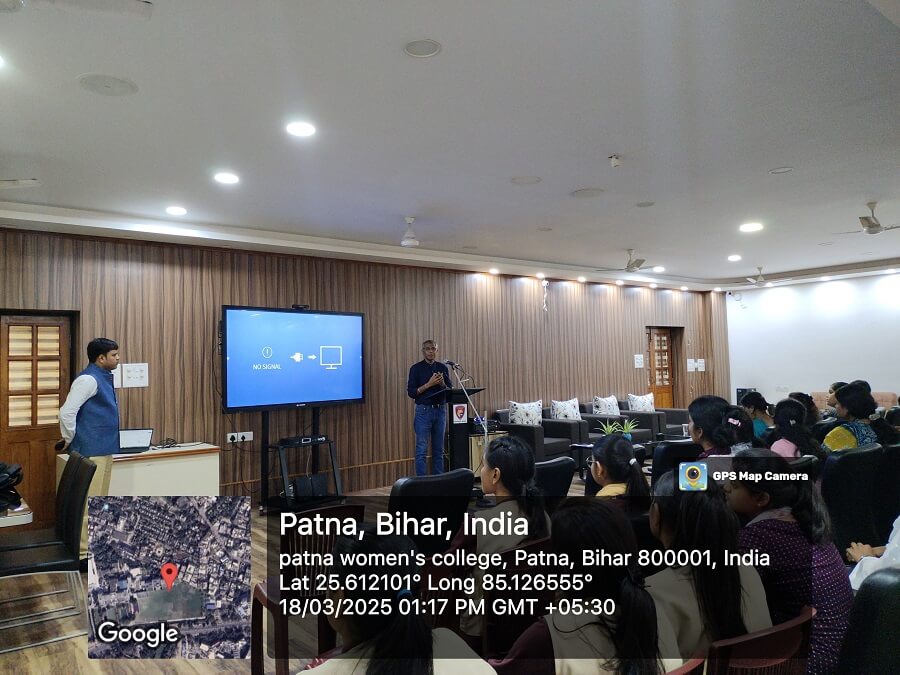 NO SIGNAL

GPS Map Camera

Patna, Bihar, India
patna women's college, Patna, Bihar 800001, India
Lat 25.612101° Long 85.126555°
18/03/2025 01:17 PM GMT +05:30

Google